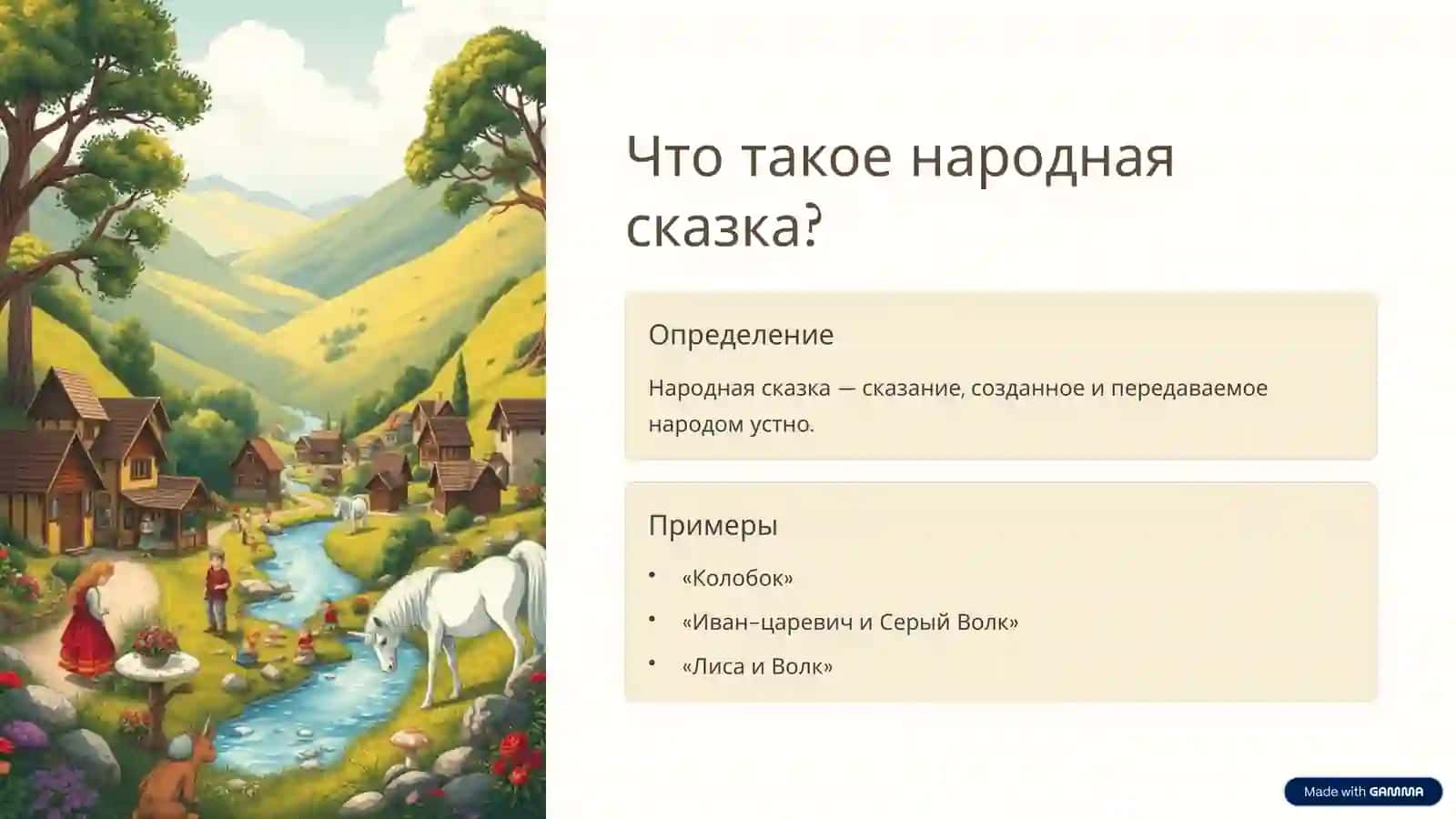 Что такое народная сказка?

Определение

Народная сказка — сказание, созданное и передаваемое народом устно.

Примеры

• «Колобок»
• «Иван-царевич и Серый Волк»
• «Лиса и Волк»

Made with GAMMA